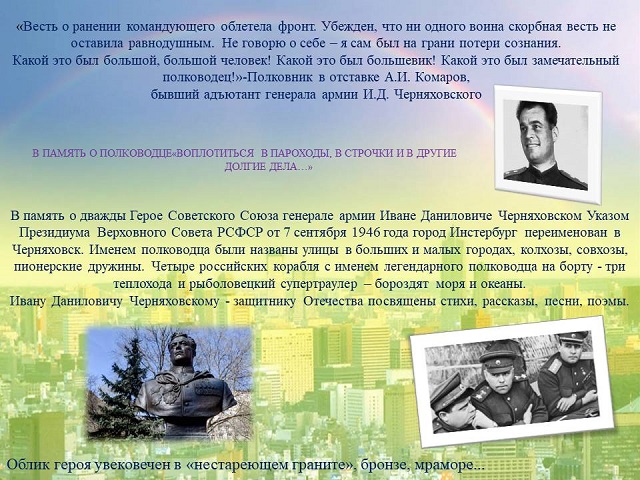 «Весть о ранении командующего облетела фронт. Убежден, что ни одного воина скорбная весть не оставила равнодушным. Не говорю о себе – я сам был на грани потери сознания. Какой это был большой, большой человек! Какой это был большевик! Какой это был замечательный полководец!»-Полковник в отставке А.И. Комаров, бывший адъютант генерала армии И.Д. Черняховского

В ПАМЯТЬ О ПОЛКОВОДЦЕ«ВОПЛОТИТЬСЯ В ПАРОХОДЫ, В СТРОЧКИ И В ДРУГИЕ ДОЛГИЕ ДЕЛА…»

В память о дважды Герое Советского Союза генерале армии Иване Даниловиче Черняховском Указом Президиума Верховного Совета РСФСР от 7 сентября 1946 года город Инстербург переименован в Черняховск. Именем полководца были названы улицы в больших и малых городах, колхозы, совхозы, пионерские дружины. Четыре российских корабля с именем легендарного полководца на борту - три теплохода и рыболовецкий супертраулер – бороздят моря и океаны.
Ивану Даниловичу Черняховскому - защитнику Отечества посвящены стихи, рассказы, песни, поэмы.

Облик героя увековечен в «нестареющем граните», бронзе, мраморе...